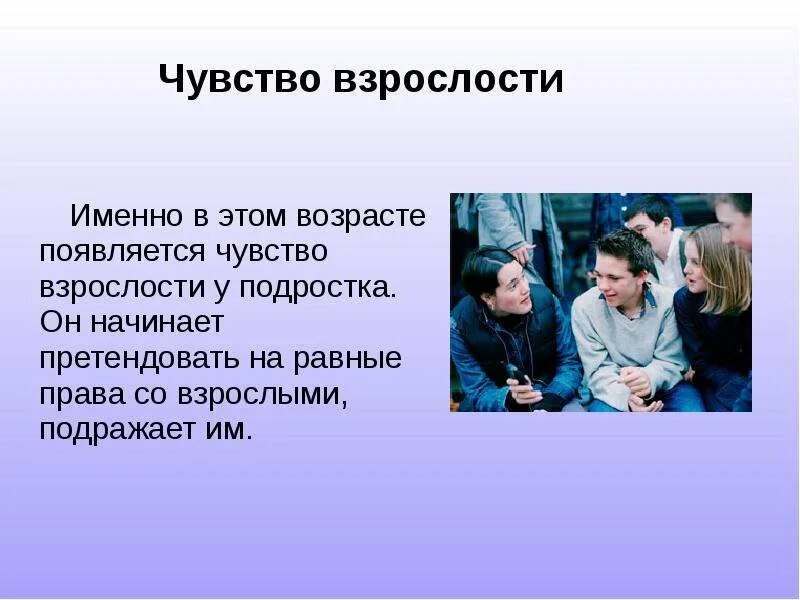 Чувство взрослости

Именно в этом возрасте появляется чувство взрослости у подростка. Он начинает претендовать на равные права со взрослыми, подражает им.